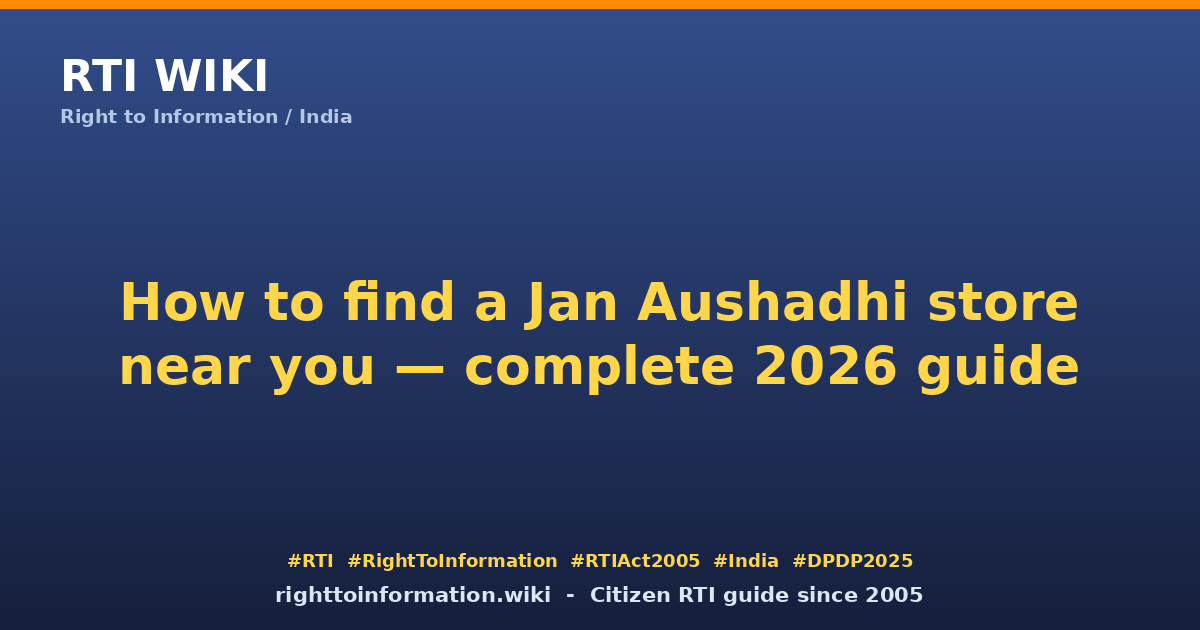 RTI WIKI
Right to Information / India

How to find a Jan Aushadhi store near you — complete 2026 guide

#RTI #RightToInformation #RTIAct2005 #India #DPDP2025
righttoinformation.wiki - Citizen RTI guide since 2005